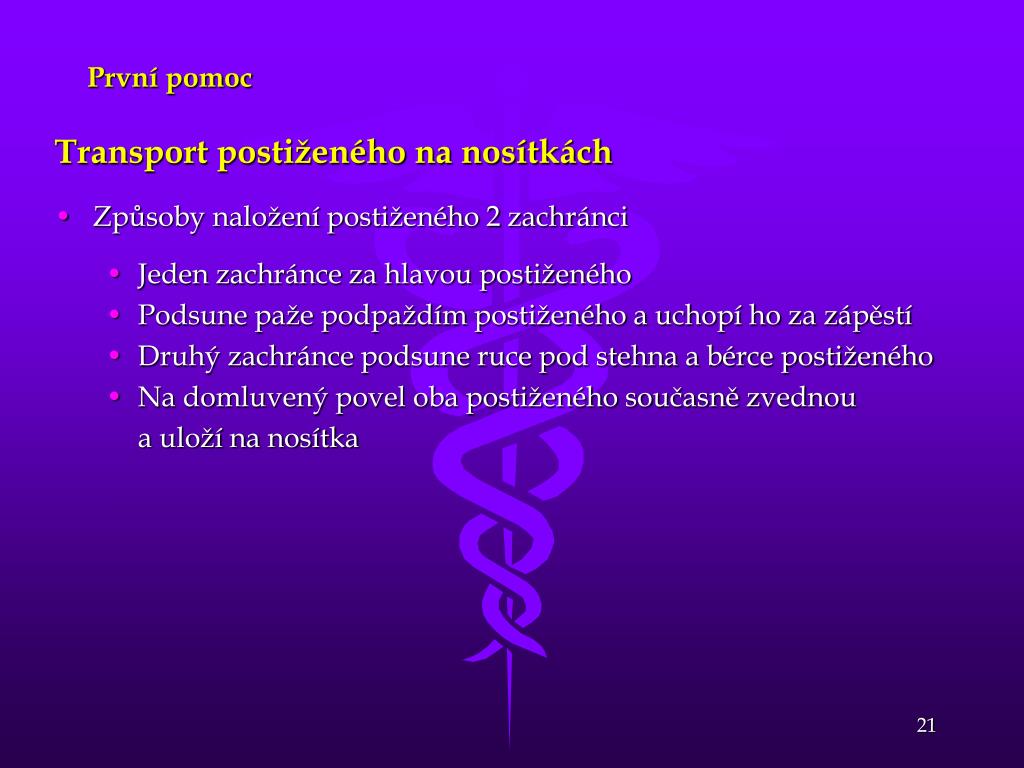 První pomoc

Transport postiženého na nosítkách

• Způsoby naložení postiženého 2 zachránci

• Jeden zachránce za hlavou postiženého
• Podsune paže podpaždím postiženého a uchopí ho za zápěstí
• Druhý zachránce podsune ruce pod stehna a bérce postiženého
• Na domluvený povel oba postiženého současně zvednou a uloží na nosítka

21